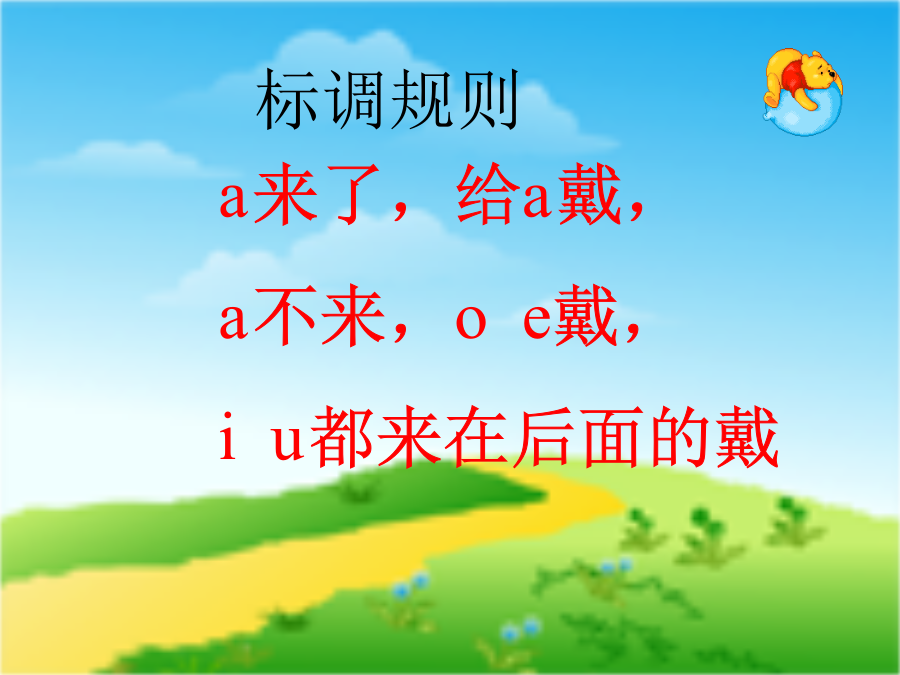 标调规则

a来了，给a戴，

a不来，o e戴，

i u都来在后面的戴